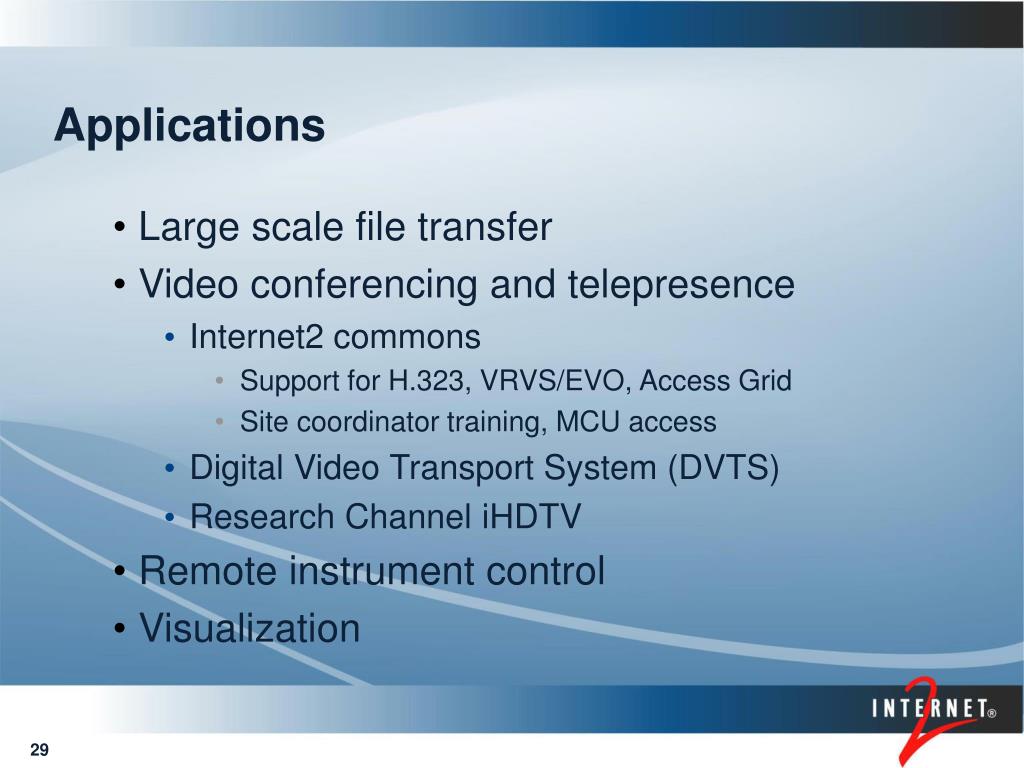 Applications

• Large scale file transfer
• Video conferencing and telepresence
• Internet2 commons
• Support for H.323, VRVS/EVO, Access Grid
• Site coordinator training, MCU access
• Digital Video Transport System (DVTS)
• Research Channel iHDTV
• Remote instrument control
• Visualization

INTERNET® 2

29